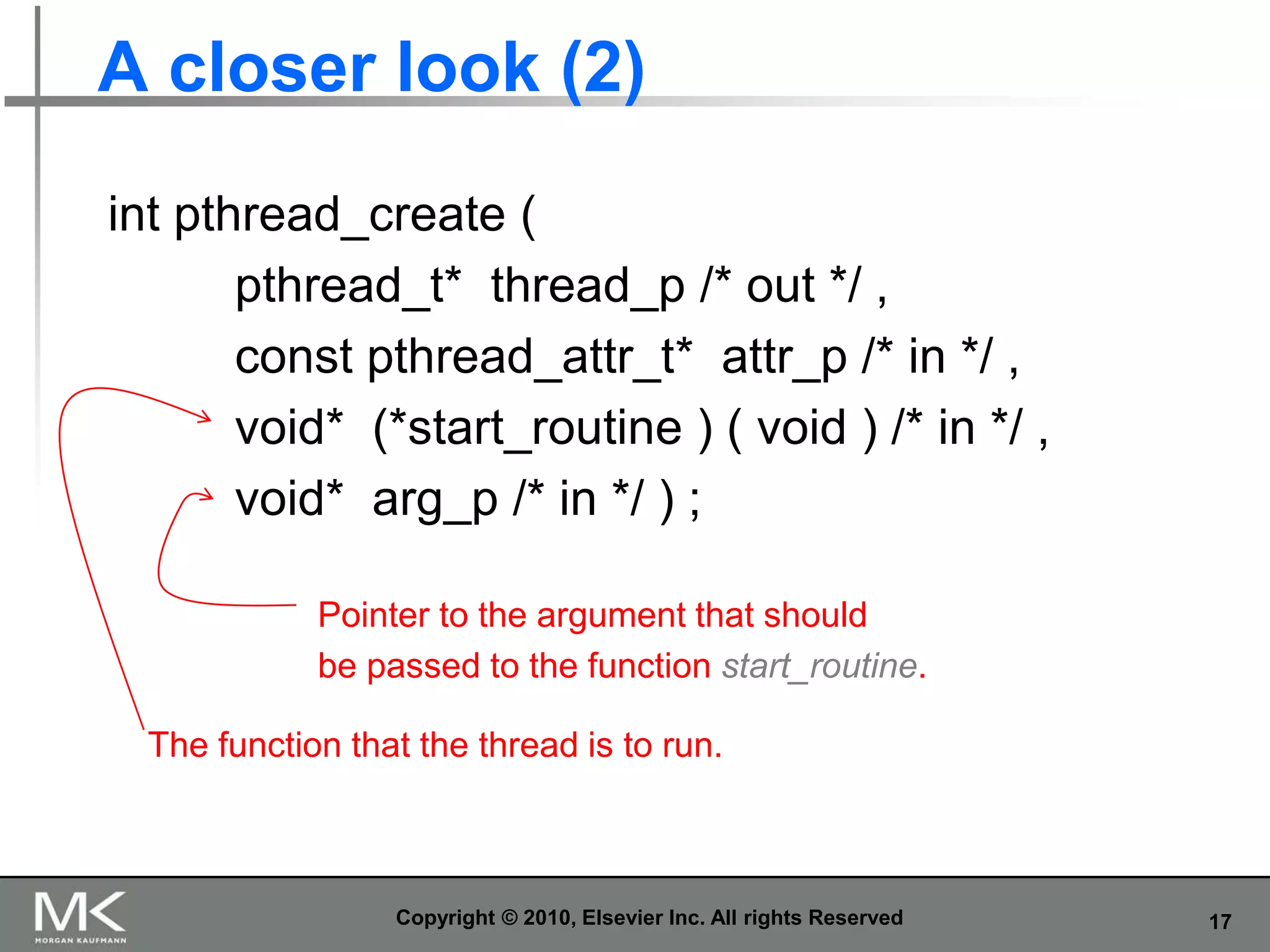 A closer look (2)

int pthread_create (
pthread_t* thread_p /* out */ ,
const pthread_attr_t* attr_p /* in */ ,
void* (*start_routine ) ( void ) /* in */ ,
void* arg_p /* in */ ) ;

Pointer to the argument that should be passed to the function start_routine.

The function that the thread is to run.

MK
MORGAN KAUFMANN

Copyright © 2010, Elsevier Inc. All rights Reserved

17